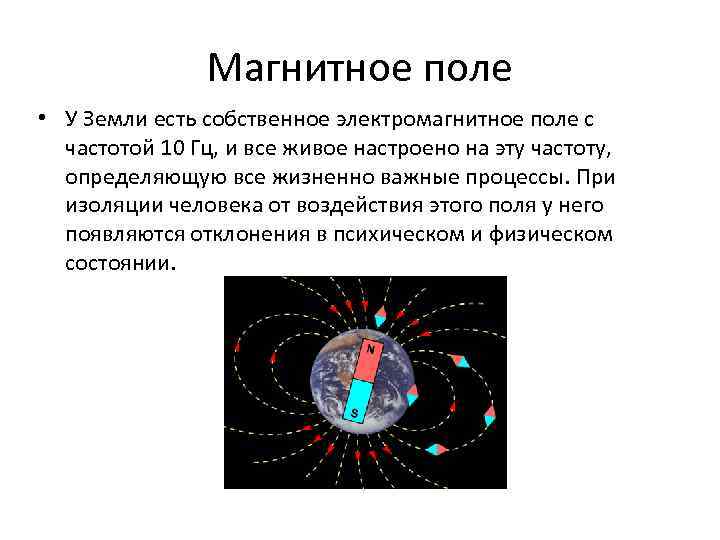 Магнитное поле

• У Земли есть собственное электромагнитное поле с частотой 10 Гц, и все живое настроено на эту частоту, определяющую все жизненно важные процессы. При изоляции человека от воздействия этого поля у него появляются отклонения в психическом и физическом состоянии.

N

S